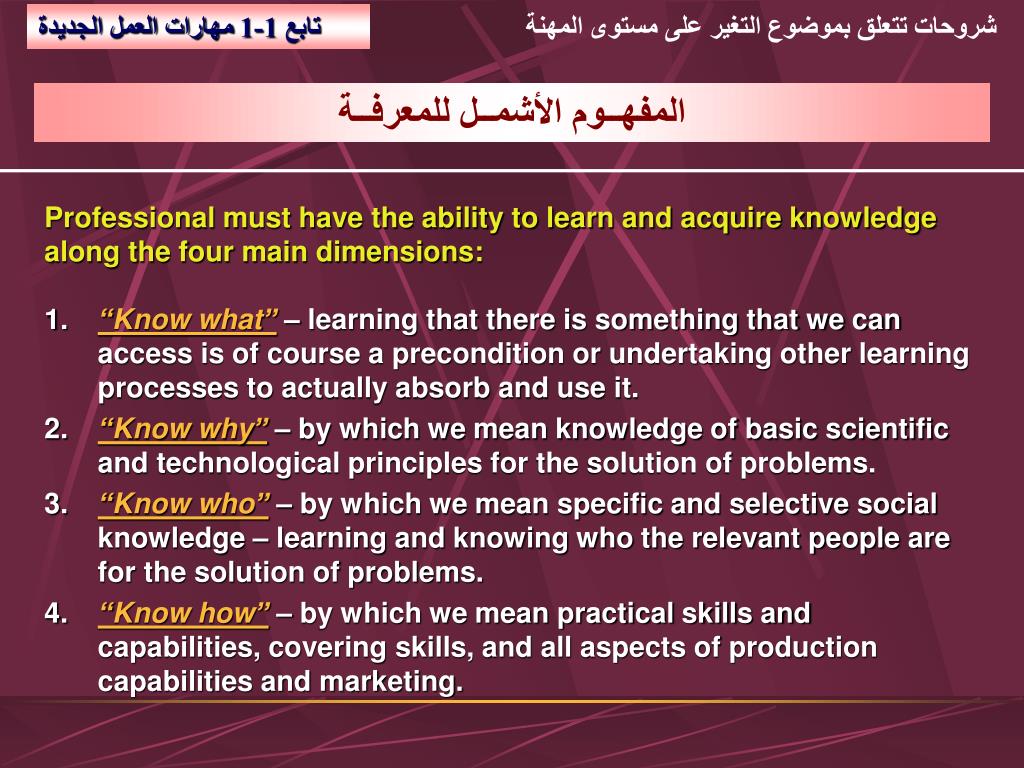 شروحات تتعلق بموضوع التغير على مستوى المهنة

تابع 1-1 مهارات العمل الجديدة

المفهـوم الأشمـل للمعرفـة

Professional must have the ability to learn and acquire knowledge along the four main dimensions:

1. “Know what” – learning that there is something that we can access is of course a precondition or undertaking other learning processes to actually absorb and use it.
2. “Know why” – by which we mean knowledge of basic scientific and technological principles for the solution of problems.
3. “Know who” – by which we mean specific and selective social knowledge – learning and knowing who the relevant people are for the solution of problems.
4. “Know how” – by which we mean practical skills and capabilities, covering skills, and all aspects of production capabilities and marketing.